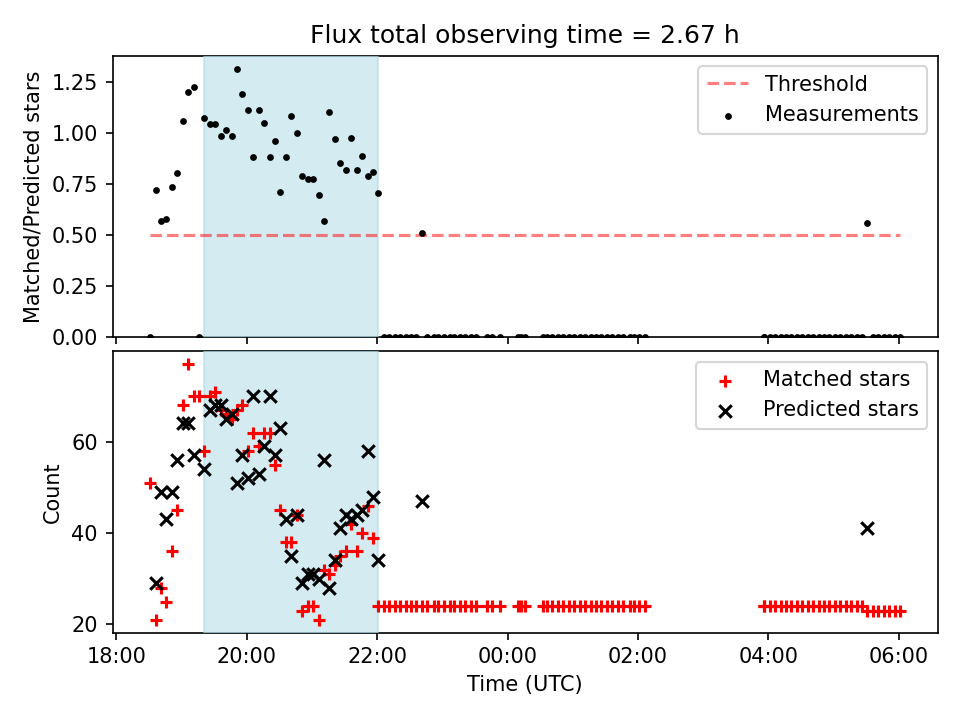 Flux total observing time = 2.67 h

Matched/Predicted stars

1.25
1.00
0.75
0.50
0.25
0.00

Threshold
Measurements

Count

60
40
20

Matched stars
Predicted stars

18:00
20:00
22:00
00:00
02:00
04:00
06:00

Time (UTC)